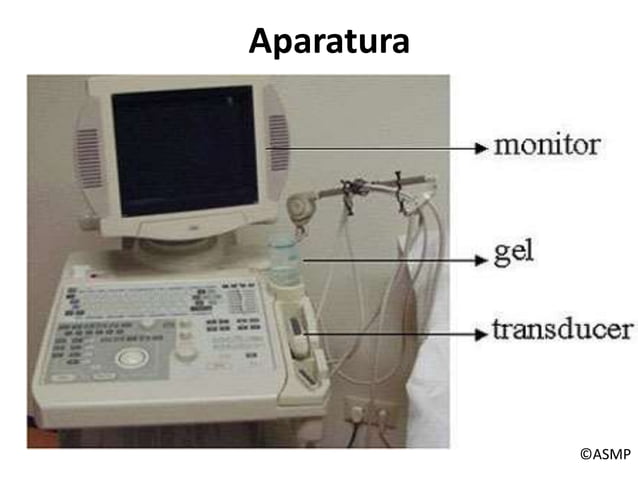 Aparatura

monitor

gel

transducer

©ASMP